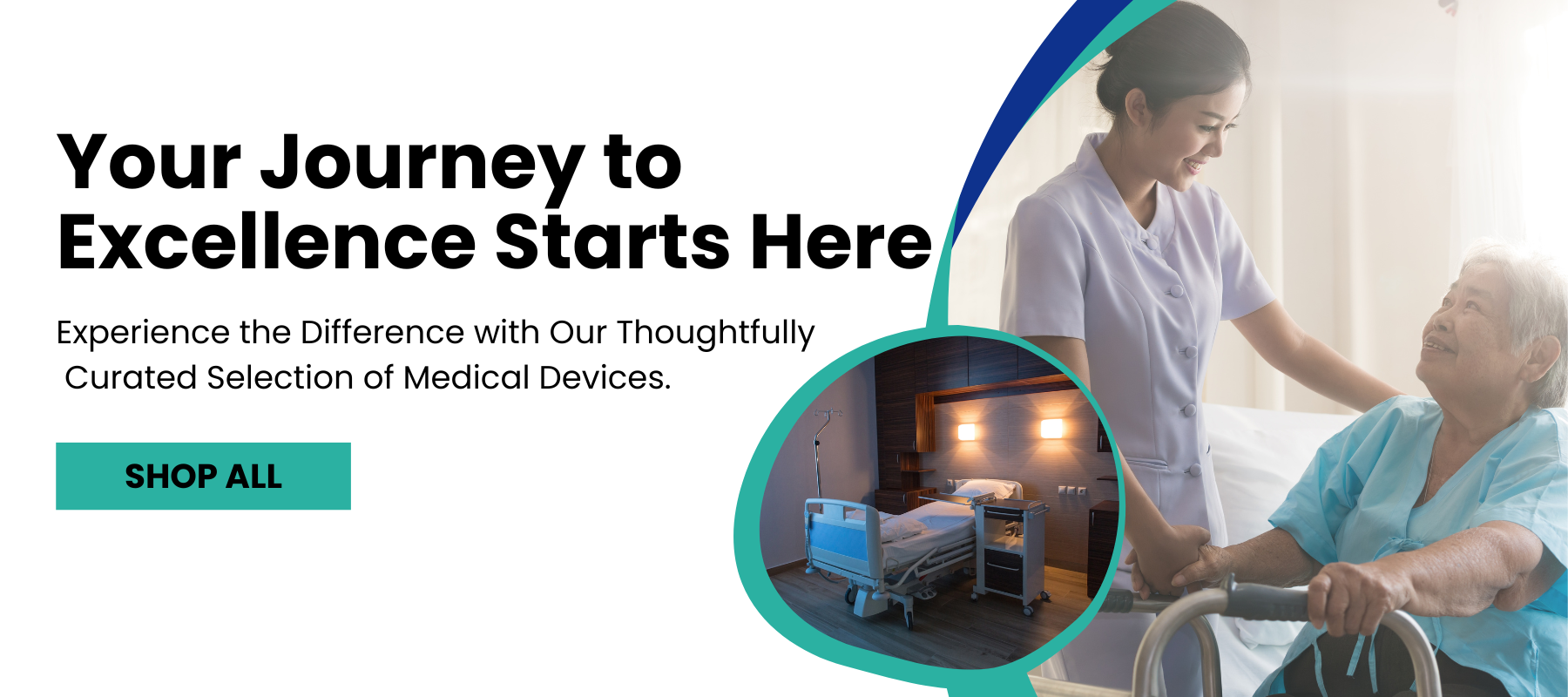 Your Journey to Excellence Starts Here

Experience the Difference with Our Thoughtfully Curated Selection of Medical Devices.

SHOP ALL